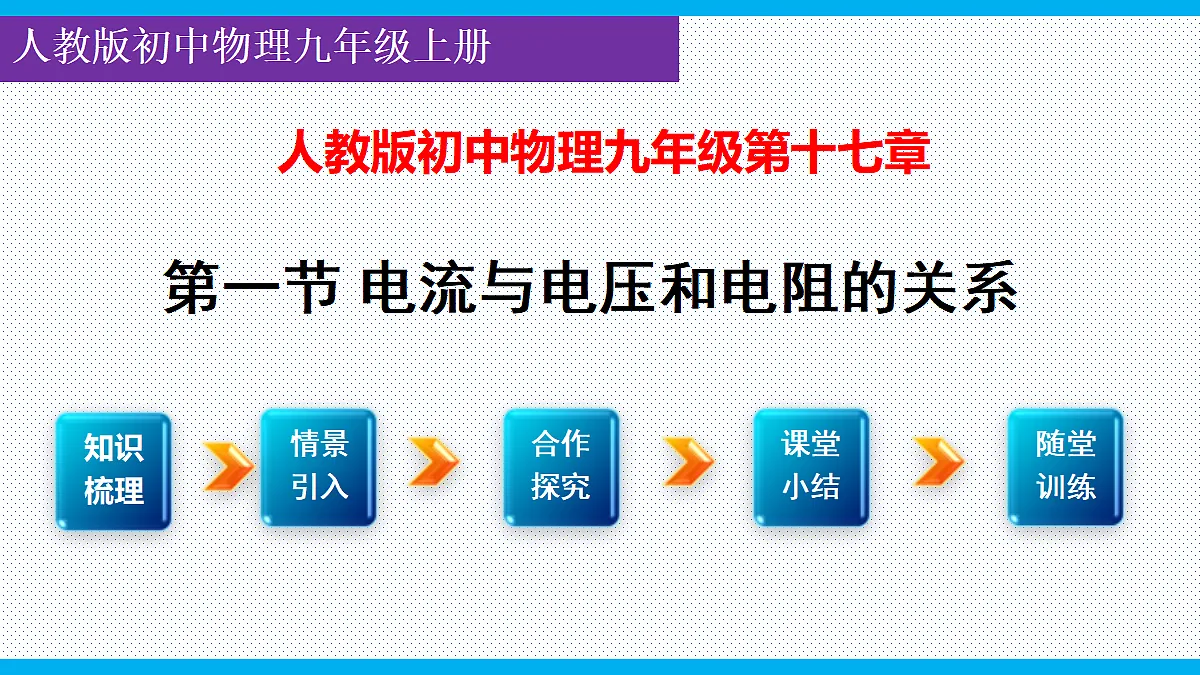 人教版初中物理九年级上册

人教版初中物理九年级第十七章

第一节 电流与电压和电阻的关系

知识梳理

情景引入

合作探究

课堂小结

随堂训练